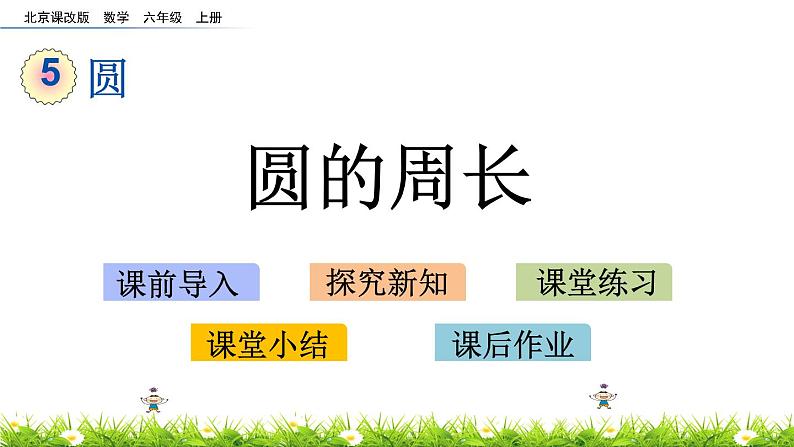 北京课改版 数学 六年级 上册

5 圆

圆的周长

课前导入
探究新知
课堂练习
课堂小结
课后作业